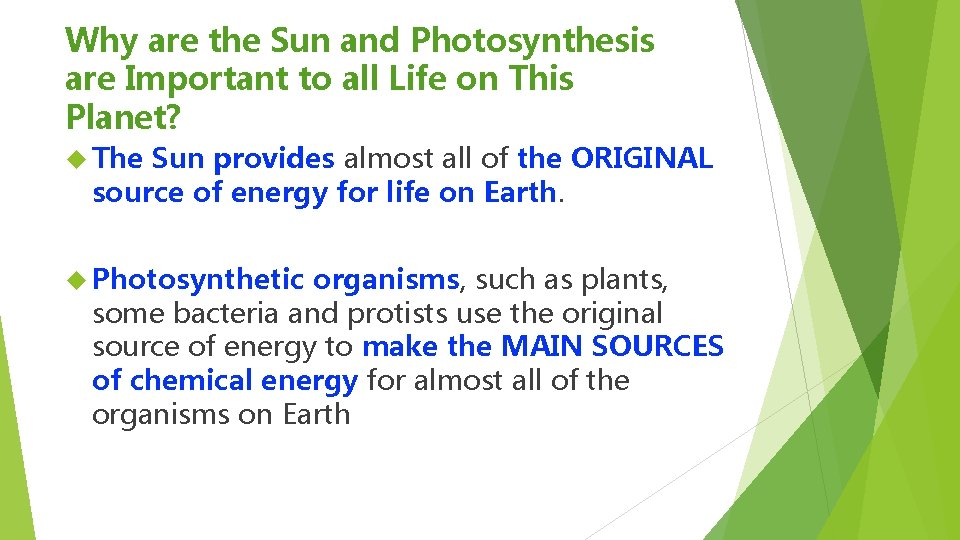 Why are the Sun and Photosynthesis are Important to all Life on This Planet?

The Sun provides almost all of the ORIGINAL source of energy for life on Earth.

Photosynthetic organisms, such as plants, some bacteria and protists use the original source of energy to make the MAIN SOURCES of chemical energy for almost all of the organisms on Earth